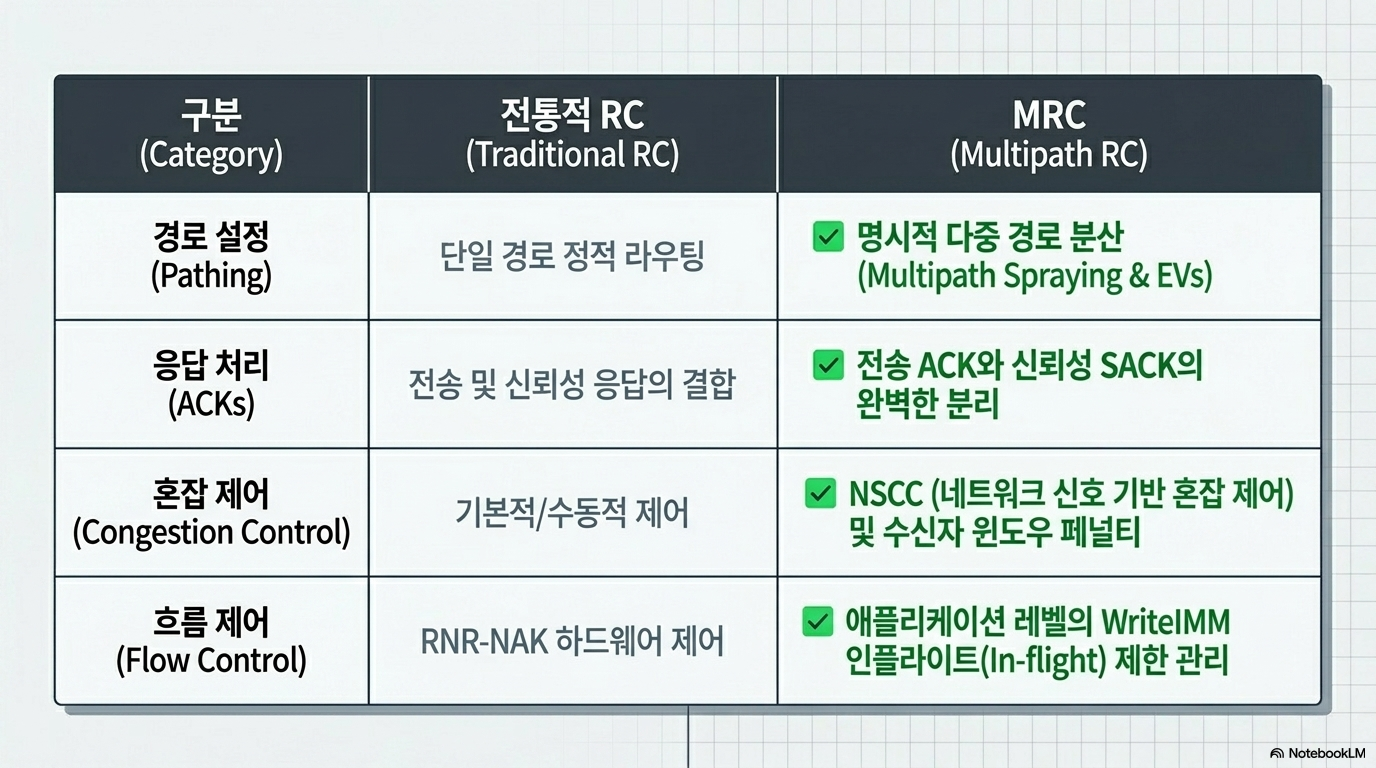 | 구분 (Category) | 전통적 RC (Traditional RC) | MRC (Multipath RC) |
|---|---|---|
| 경로 설정 (Pathing) | 단일 경로 정적 라우팅 | 명시적 다중 경로 분산 (Multipath Spraying & EVs) |
| 응답 처리 (ACKs) | 전송 및 신뢰성 응답의 결합 | 전송 ACK와 신뢰성 SACK의 완벽한 분리 |
| 혼잡 제어 (Congestion Control) | 기본적/수동적 제어 | NSCC (네트워크 신호 기반 혼잡 제어) 및 수신자 윈도우 페널티 |
| 흐름 제어 (Flow Control) | RNR-NAK 하드웨어 제어 | 애플리케이션 레벨의 WriteIMM 인플라이트(In-flight) 제한 관리 |

NotebookLM